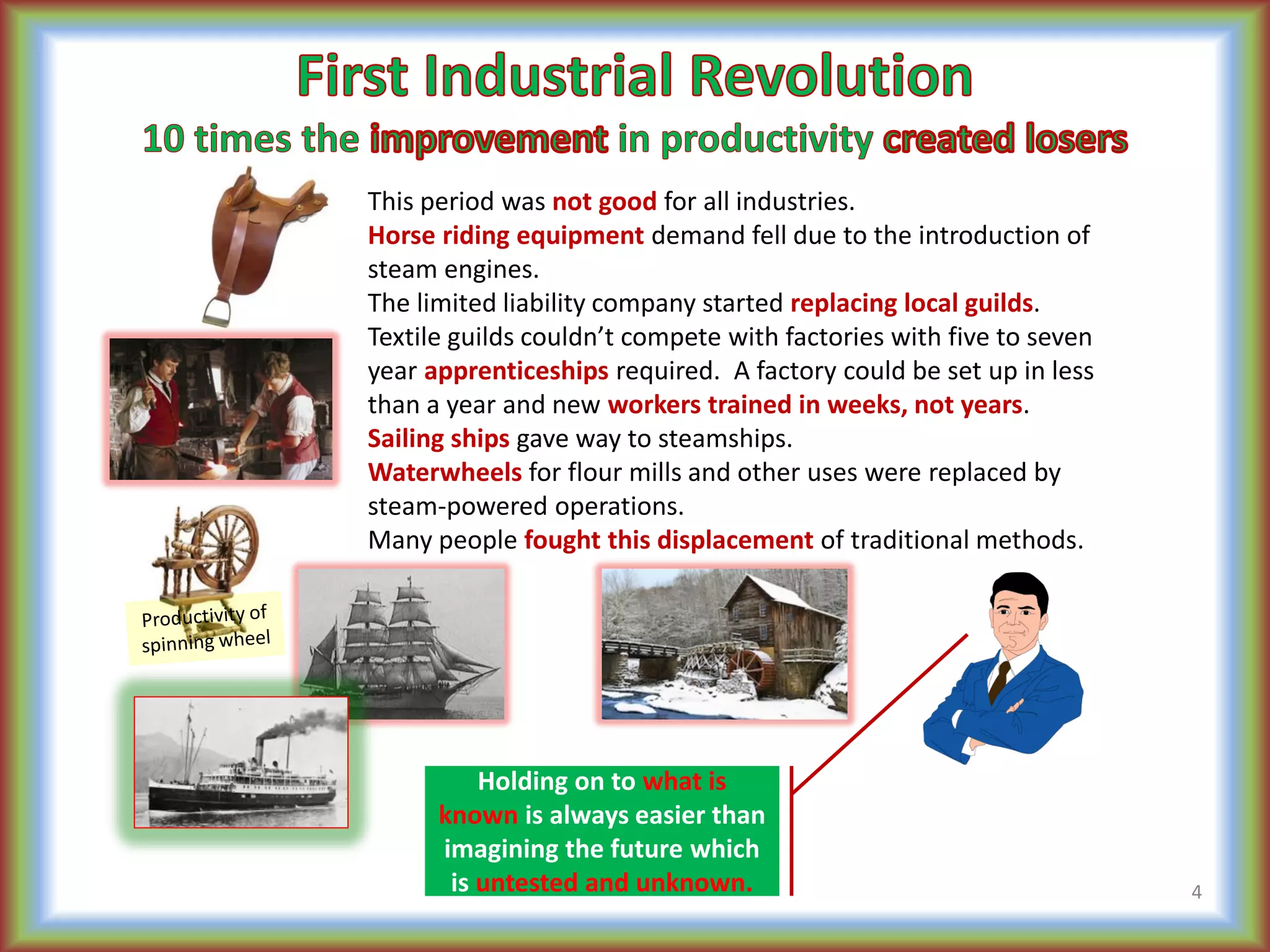 First Industrial Revolution
10 times the improvement in productivity created losers

This period was not good for all industries.
Horse riding equipment demand fell due to the introduction of steam engines.
The limited liability company started replacing local guilds.
Textile guilds couldn't compete with factories with five to seven year apprenticeships required. A factory could be set up in less than a year and new workers trained in weeks, not years.
Sailing ships gave way to steamships.
Waterwheels for flour mills and other uses were replaced by steam-powered operations.
Many people fought this displacement of traditional methods.

Productivity of spinning wheel

Holding on to what is known is always easier than imagining the future which is untested and unknown.

4